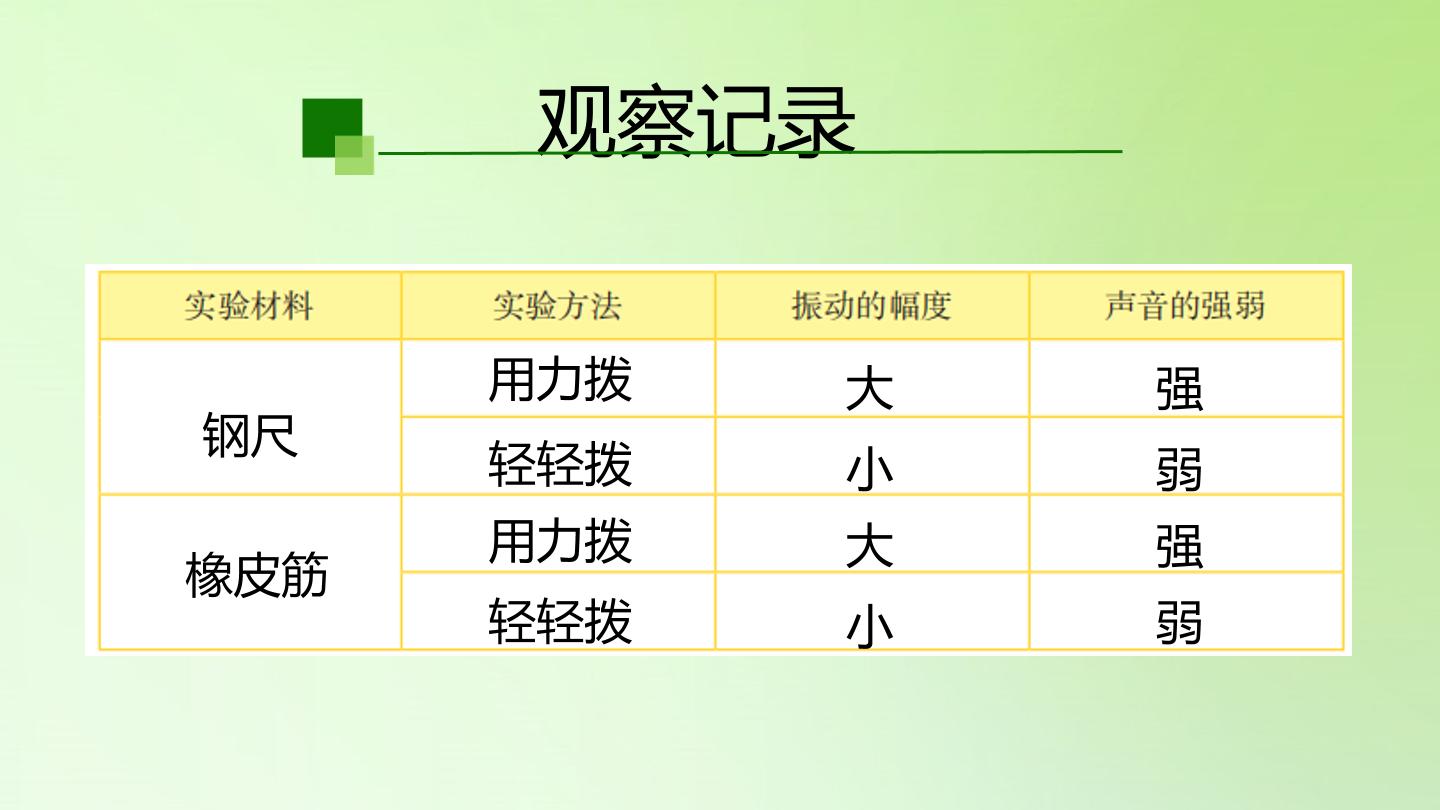 观察记录

| 实验材料 | 实验方法 | 振动的幅度 | 声音的强弱 |
|---|---|---|---|
| 钢尺 | 用力拨 | 大 | 强 |
|  | 轻轻拨 | 小 | 弱 |
| 橡皮筋 | 用力拨 | 大 | 强 |
|  | 轻轻拨 | 小 | 弱 |